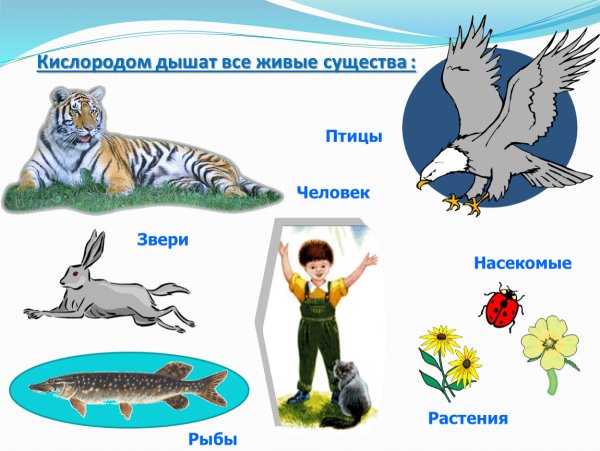 Кислородом дышат все живые существа :

Птицы

Человек

Звери

Насекомые

Растения

Рыбы